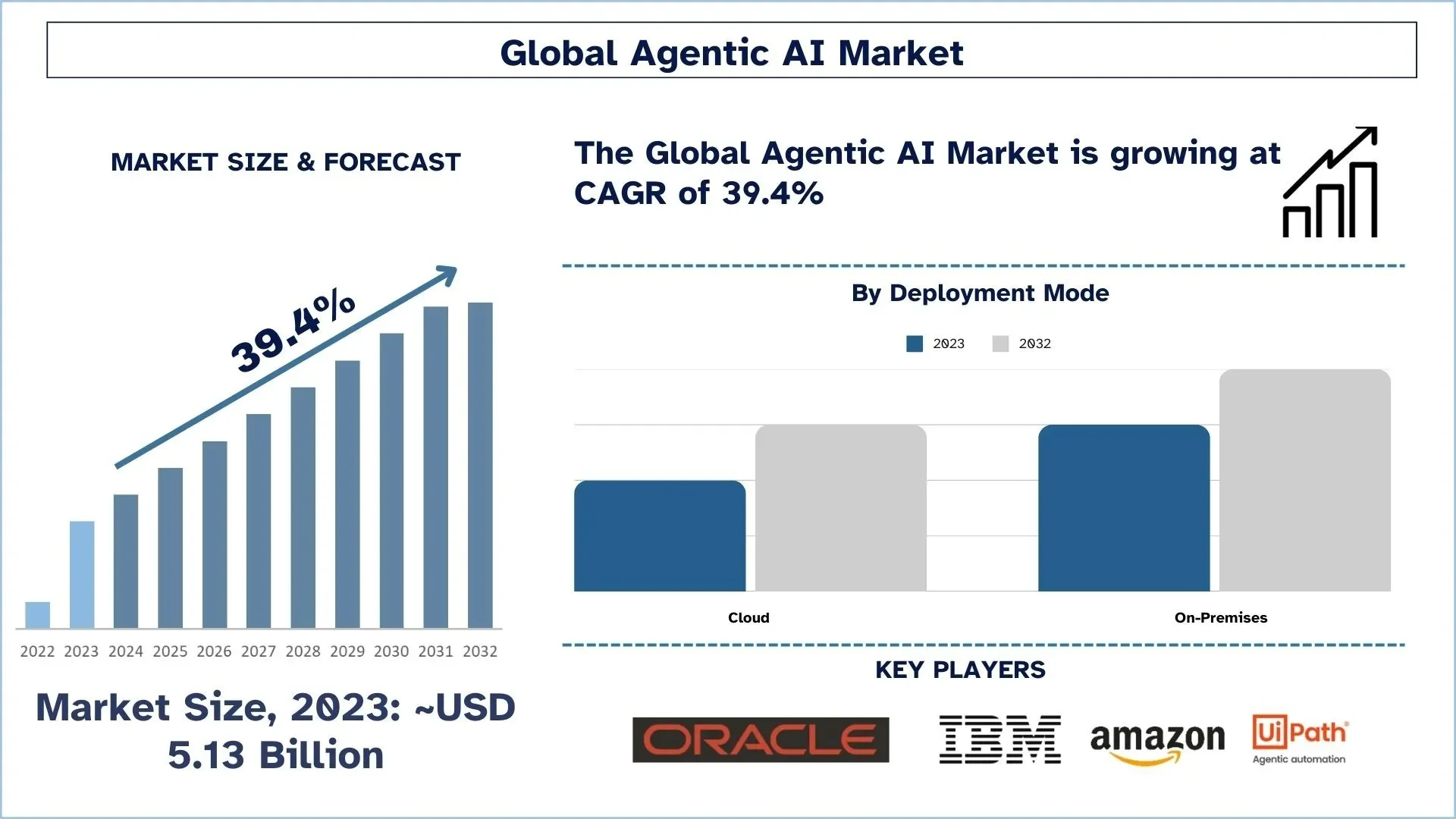 Global Agentic AI Market

MARKET SIZE & FORECAST

39.4%

2022 2023 2024 2025 2026 2027 2028 2029 2030 2031 2032

Market Size, 2023: ~USD 5.13 Billion

The Global Agentic AI Market is growing at CAGR of 39.4%

By Deployment Mode

2023 2032

Cloud

On-Premises

KEY PLAYERS

ORACLE

IBM

amazon

UiPath

Agentic automation